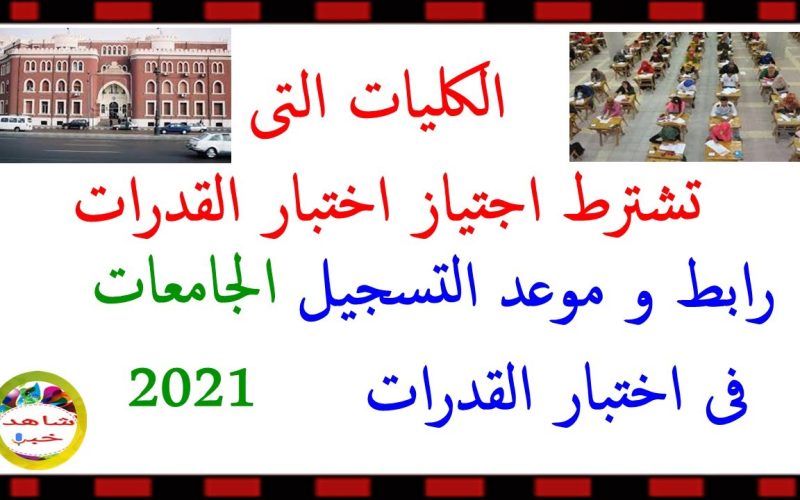 الكليات التى

تشترط اجتياز اختبار القدرات

رابط و موعد التسجيل الجامعات

فى اختبار القدرات 2021

شاهد خبر